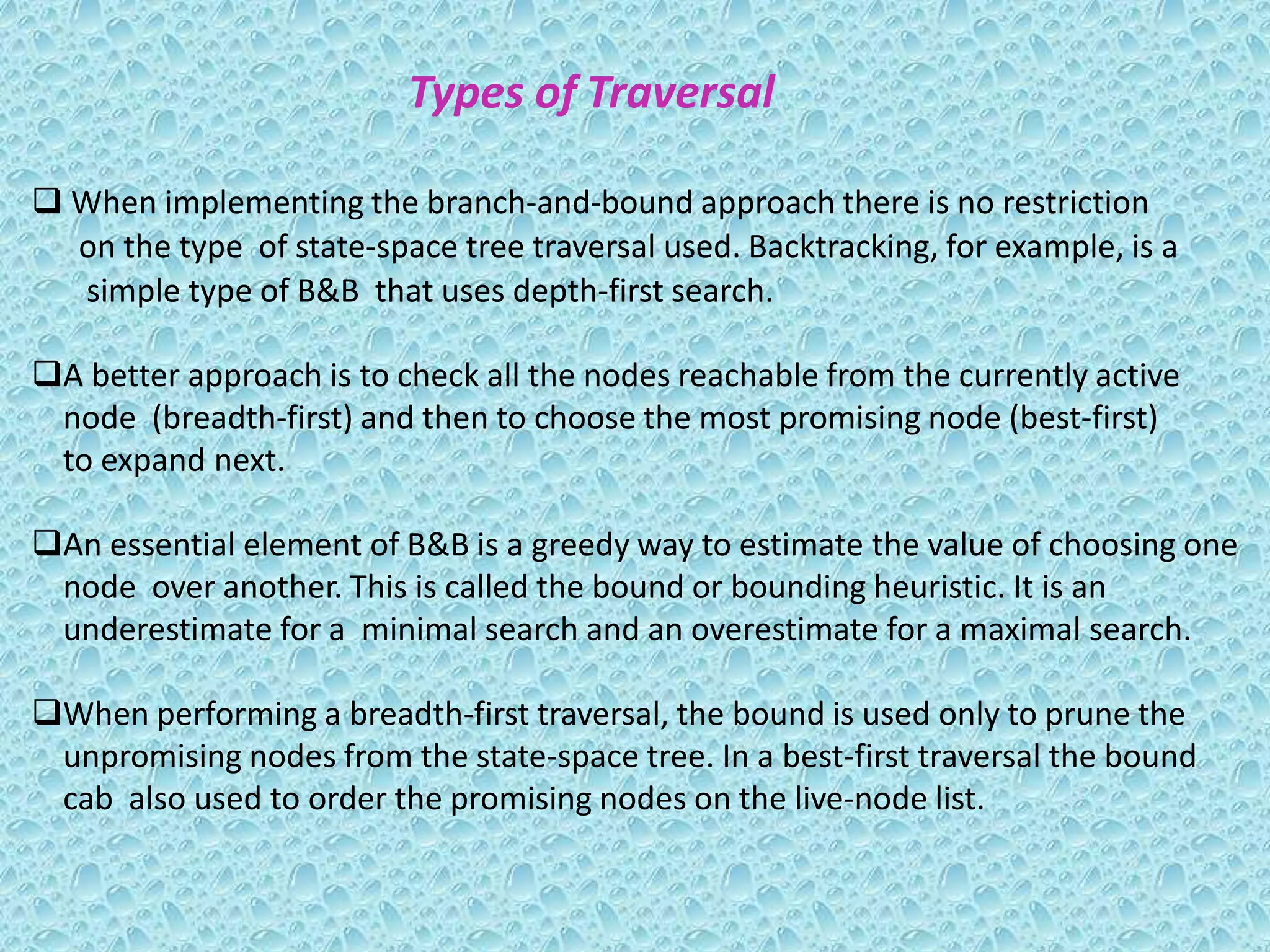 Types of Traversal

❑ When implementing the branch-and-bound approach there is no restriction on the type of state-space tree traversal used. Backtracking, for example, is a simple type of B&B that uses depth-first search.

❑A better approach is to check all the nodes reachable from the currently active node (breadth-first) and then to choose the most promising node (best-first) to expand next.

❑An essential element of B&B is a greedy way to estimate the value of choosing one node over another. This is called the bound or bounding heuristic. It is an underestimate for a minimal search and an overestimate for a maximal search.

❑When performing a breadth-first traversal, the bound is used only to prune the unpromising nodes from the state-space tree. In a best-first traversal the bound cab also used to order the promising nodes on the live-node list.